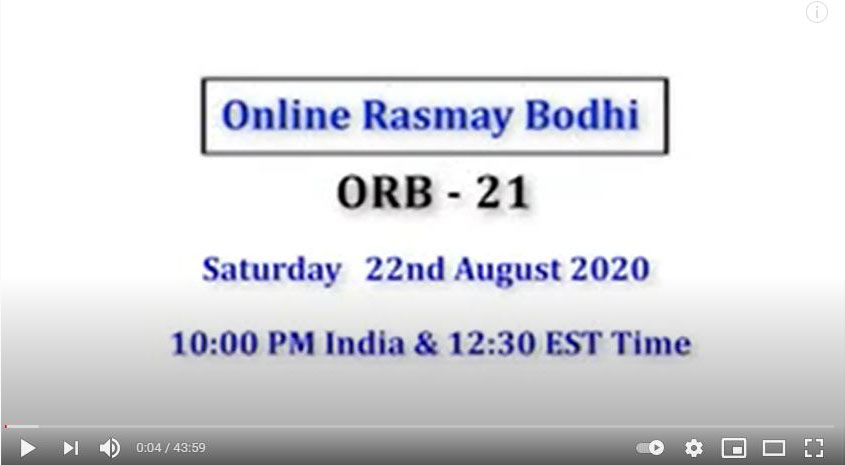 Online Rasmay Bodhi

ORB - 21

Saturday 22nd August 2020

10:00 PM India & 12:30 EST Time

0:04 / 43:59